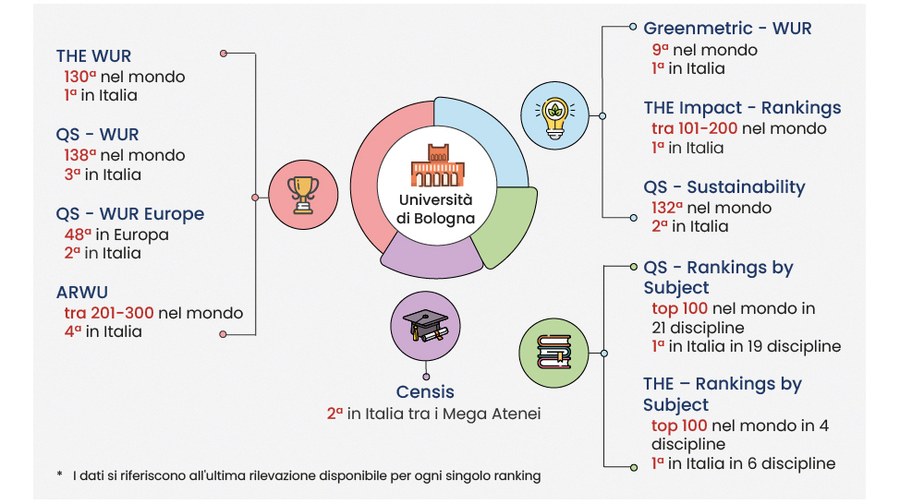 THE WUR
130ª nel mondo
1ª in Italia

QS - WUR
138ª nel mondo
3ª in Italia

QS - WUR Europe
48ª in Europa
2ª in Italia

ARWU
tra 201-300 nel mondo
4ª in Italia

Università di Bologna

Censis
2ª in Italia tra i Mega Atenei

Greenmetric - WUR
9ª nel mondo
1ª in Italia

THE Impact - Rankings
tra 101-200 nel mondo
1ª in Italia

QS - Sustainability
132ª nel mondo
2ª in Italia

QS - Rankings by Subject
top 100 nel mondo in 21 discipline
1ª in Italia in 19 discipline

THE – Rankings by Subject
top 100 nel mondo in 4 discipline
1ª in Italia in 6 discipline

* I dati si riferiscono all'ultima rilevazione disponibile per ogni singolo ranking